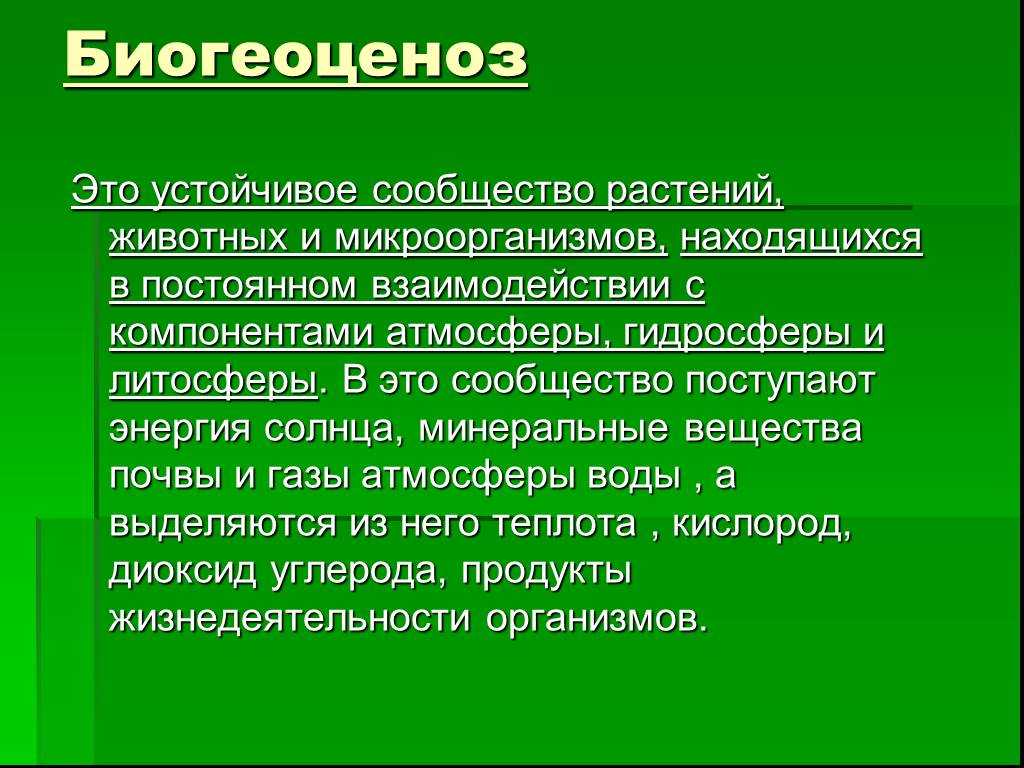 Биогеоценоз

Это устойчивое сообщество растений, животных и микроорганизмов, находящихся в постоянном взаимодействии с компонентами атмосферы, гидросферы и литосферы. В это сообщество поступают энергия солнца, минеральные вещества почвы и газы атмосферы воды , а выделяются из него теплота , кислород, диоксид углерода, продукты жизнедеятельности организмов.